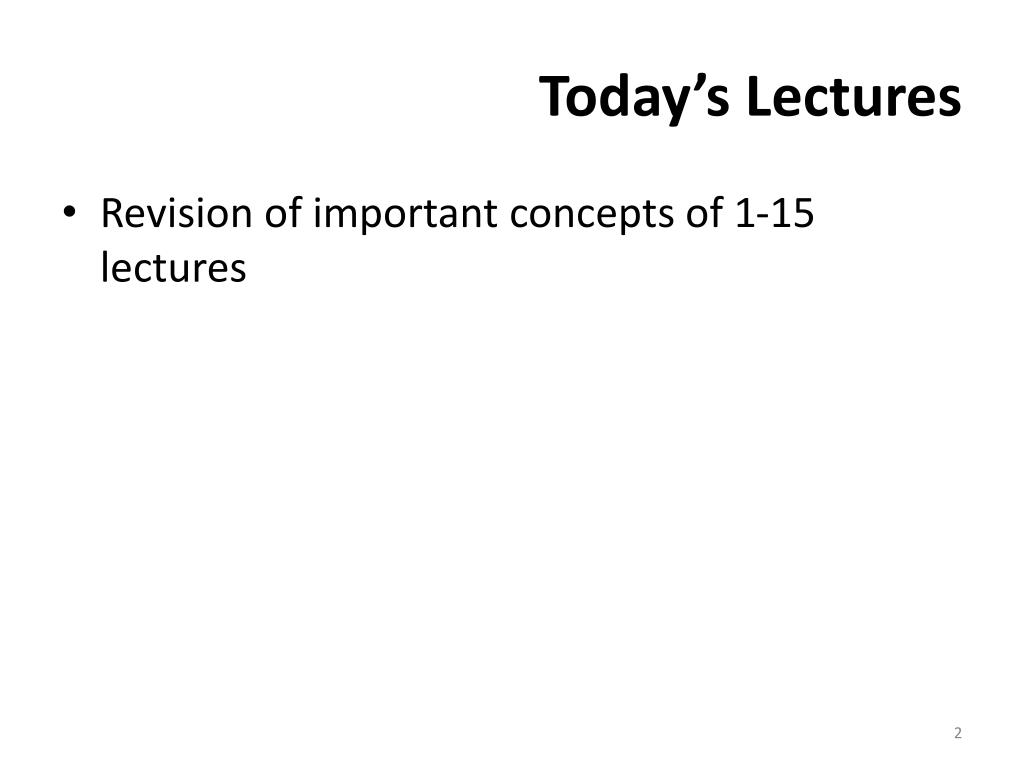 Today’s Lectures

• Revision of important concepts of 1-15 lectures

2